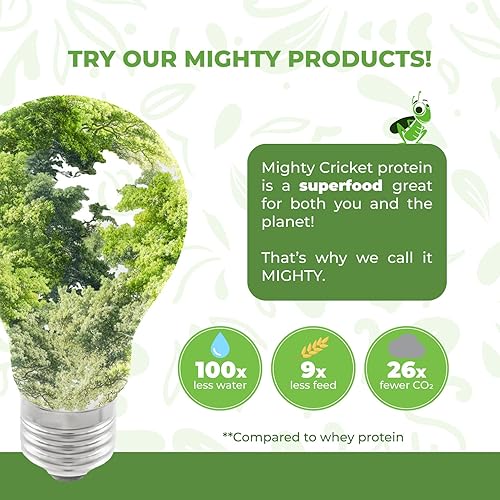 TRY OUR MIGHTY PRODUCTS!

Mighty Cricket protein is a superfood great for both you and the planet!

That's why we call it MIGHTY.

100x
less water

9x
less feed

26x
fewer $CO_2$

**Compared to whey protein